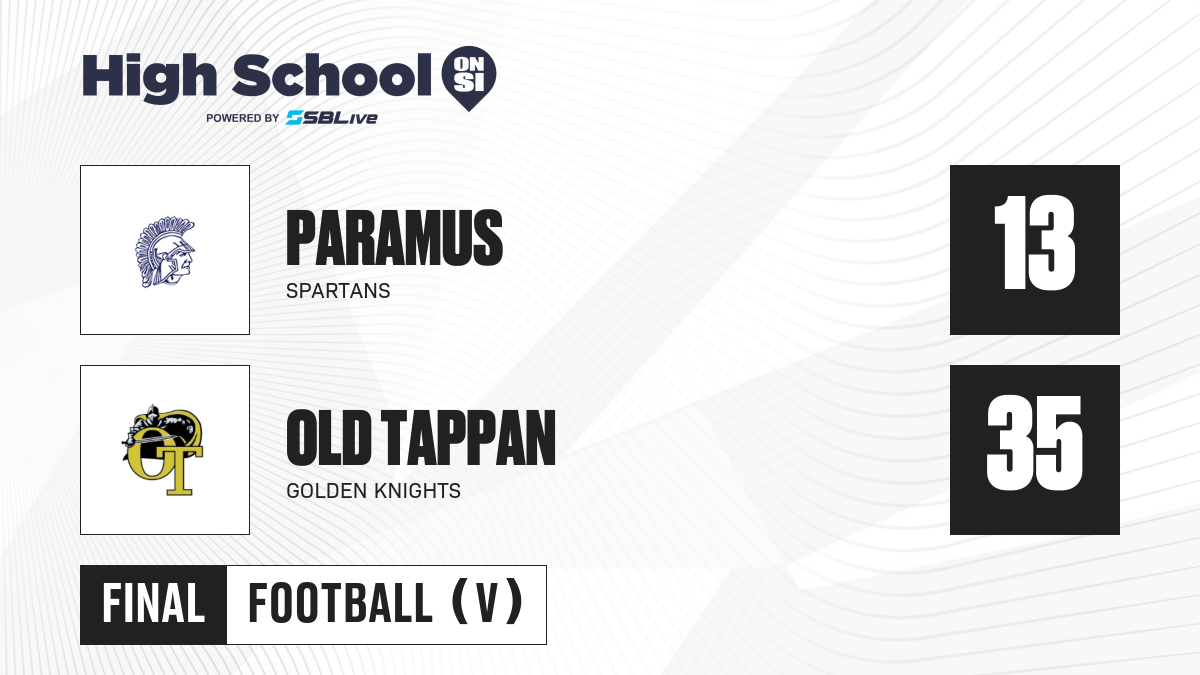 High School ON SI
POWERED BY SBLive

PARAMUS
SPARTANS
13

OT

OLD TAPPAN
GOLDEN KNIGHTS
35

FINAL FOOTBALL (V)